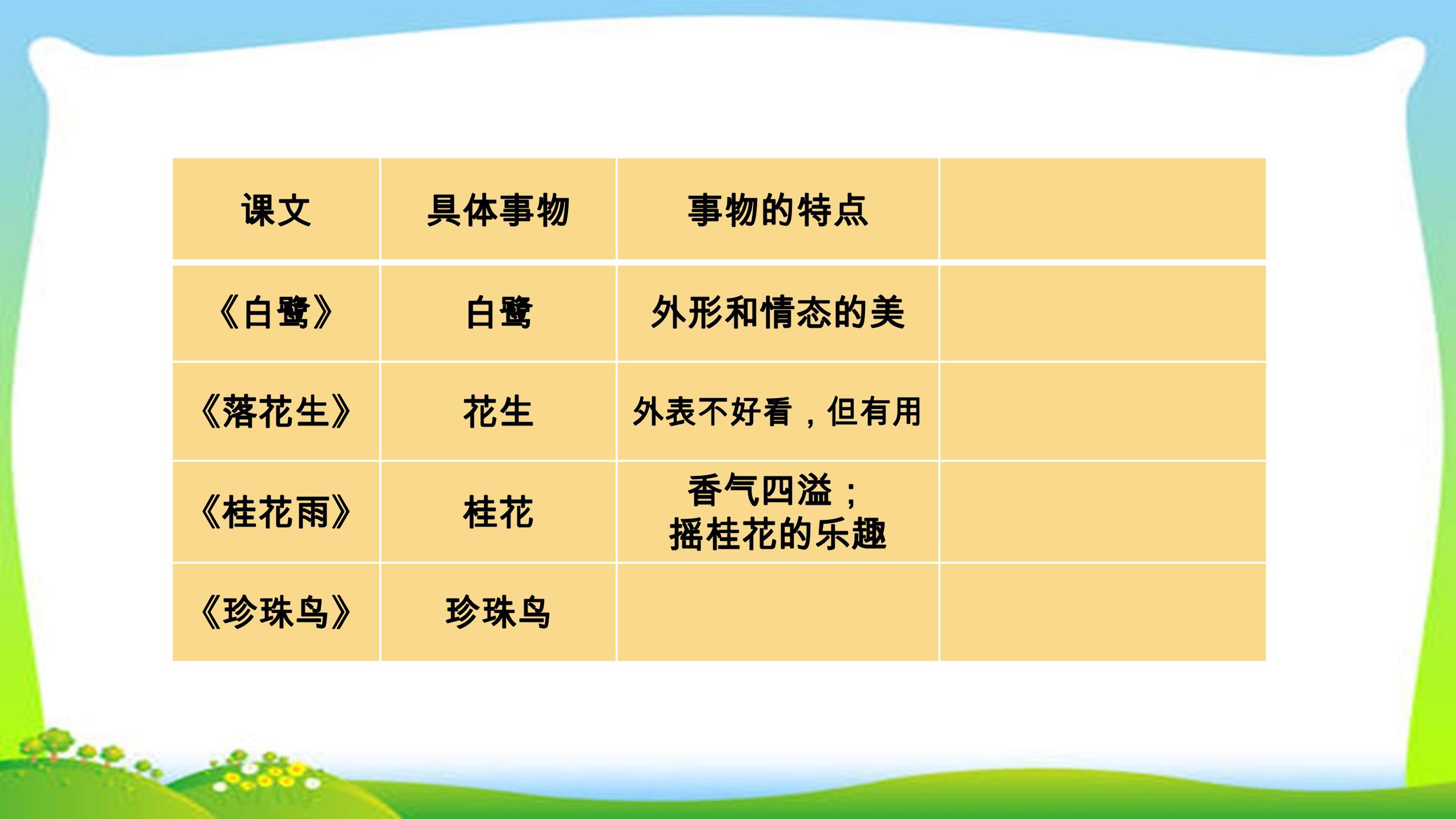 | 课文 | 具体事物 | 事物的特点 |  |
|---|---|---|---|
| 《白鹭》 | 白鹭 | 外形和情态的美 |  |
| 《落花生》 | 花生 | 外表不好看，但有用 |  |
| 《桂花雨》 | 桂花 | 香气四溢；摇桂花的乐趣 |  |
| 《珍珠鸟》 | 珍珠鸟 |  |  |